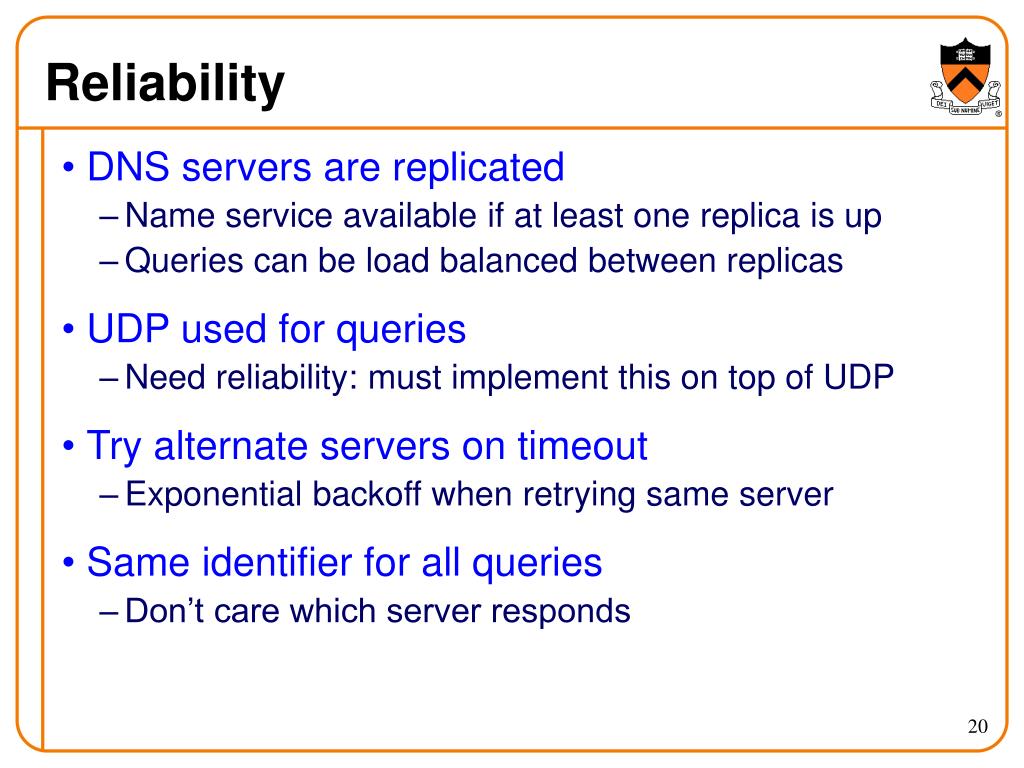 Reliability

DEI SUB NUMINE VIGET

• DNS servers are replicated
– Name service available if at least one replica is up
– Queries can be load balanced between replicas

• UDP used for queries
– Need reliability: must implement this on top of UDP

• Try alternate servers on timeout
– Exponential backoff when retrying same server

• Same identifier for all queries
– Don't care which server responds

20